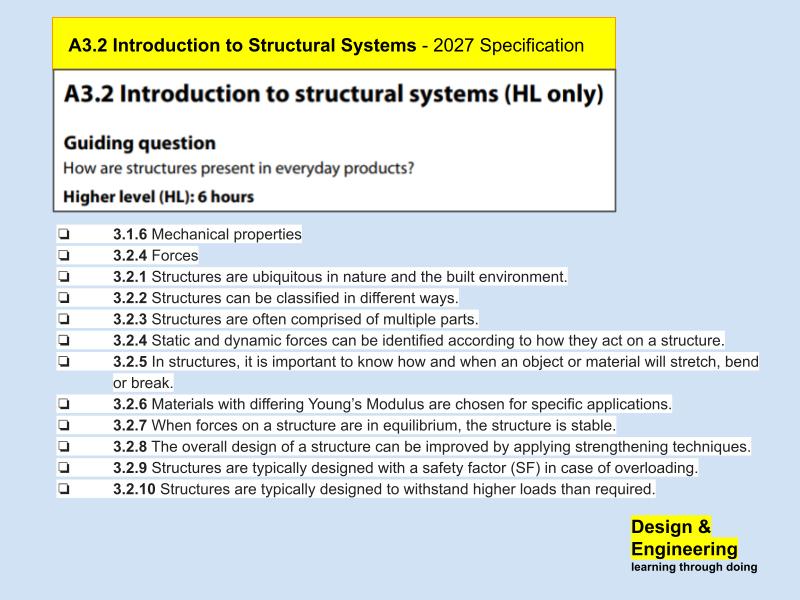 A3.2 Introduction to Structural Systems - 2027 Specification

A3.2 Introduction to structural systems (HL only)

Guiding question
How are structures present in everyday products?

Higher level (HL): 6 hours

❏ 3.1.6 Mechanical properties
❏ 3.2.4 Forces
❏ 3.2.1 Structures are ubiquitous in nature and the built environment.
❏ 3.2.2 Structures can be classified in different ways.
❏ 3.2.3 Structures are often comprised of multiple parts.
❏ 3.2.4 Static and dynamic forces can be identified according to how they act on a structure.
❏ 3.2.5 In structures, it is important to know how and when an object or material will stretch, bend or break.
❏ 3.2.6 Materials with differing Young's Modulus are chosen for specific applications.
❏ 3.2.7 When forces on a structure are in equilibrium, the structure is stable.
❏ 3.2.8 The overall design of a structure can be improved by applying strengthening techniques.
❏ 3.2.9 Structures are typically designed with a safety factor (SF) in case of overloading.
❏ 3.2.10 Structures are typically designed to withstand higher loads than required.

Design &
Engineering
learning through doing